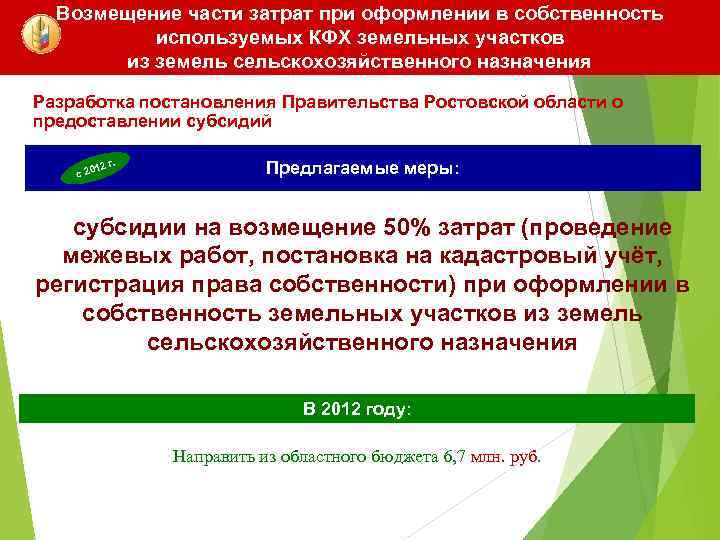 Возмещение части затрат при оформлении в собственность используемых КФХ земельных участков из земель сельскохозяйственного назначения

Разработка постановления Правительства Ростовской области о предоставлении субсидий

с 2012 г.

Предлагаемые меры:

субсидии на возмещение 50% затрат (проведение межевых работ, постановка на кадастровый учёт, регистрация права собственности) при оформлении в собственность земельных участков из земель сельскохозяйственного назначения

В 2012 году:

Направить из областного бюджета 6,7 млн. руб.